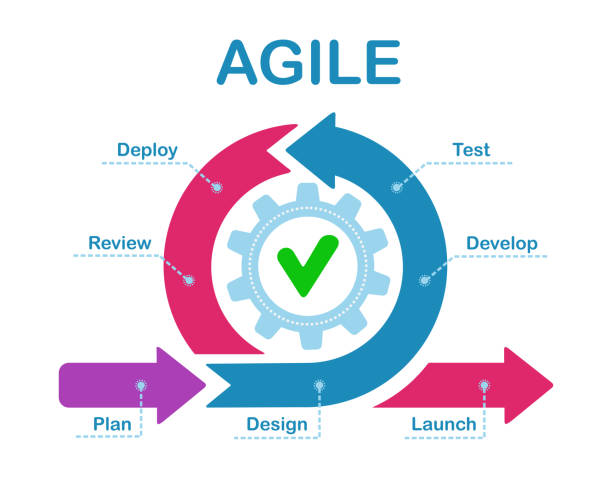 AGILE

Deploy

Test

Review

Develop

Plan

Design

Launch